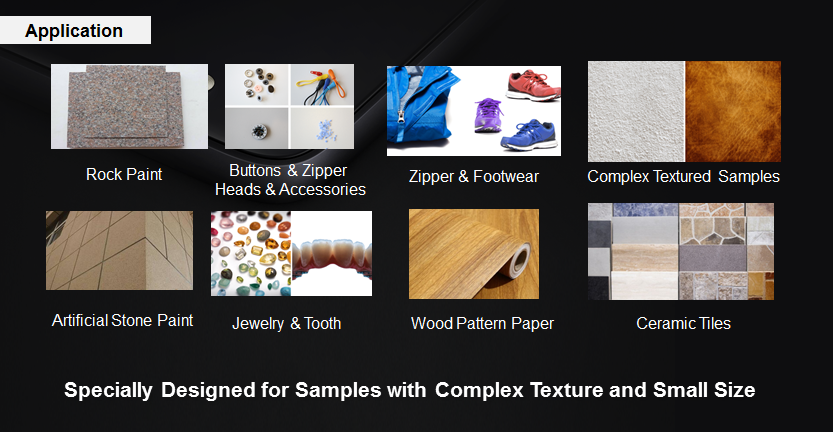 Application

Rock Paint

Buttons & Zipper Heads & Accessories

Zipper & Footwear

Complex Textured Samples

Artificial Stone Paint

Jewelry & Tooth

Wood Pattern Paper

Ceramic Tiles

Specially Designed for Samples with Complex Texture and Small Size